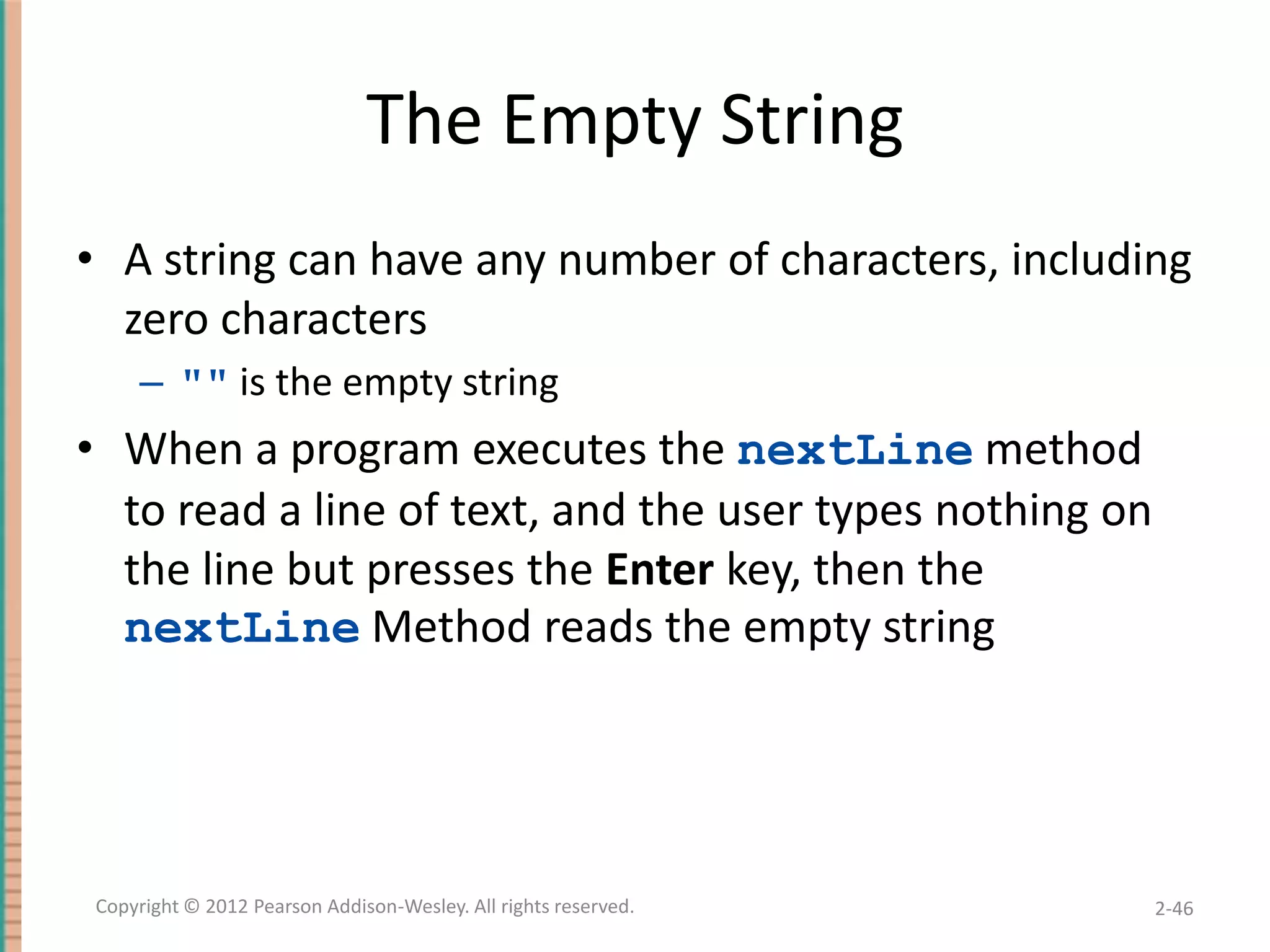 The Empty String

• A string can have any number of characters, including zero characters
  – "" is the empty string

• When a program executes the nextLine method to read a line of text, and the user types nothing on the line but presses the Enter key, then the nextLine Method reads the empty string

Copyright © 2012 Pearson Addison-Wesley. All rights reserved.

2-46